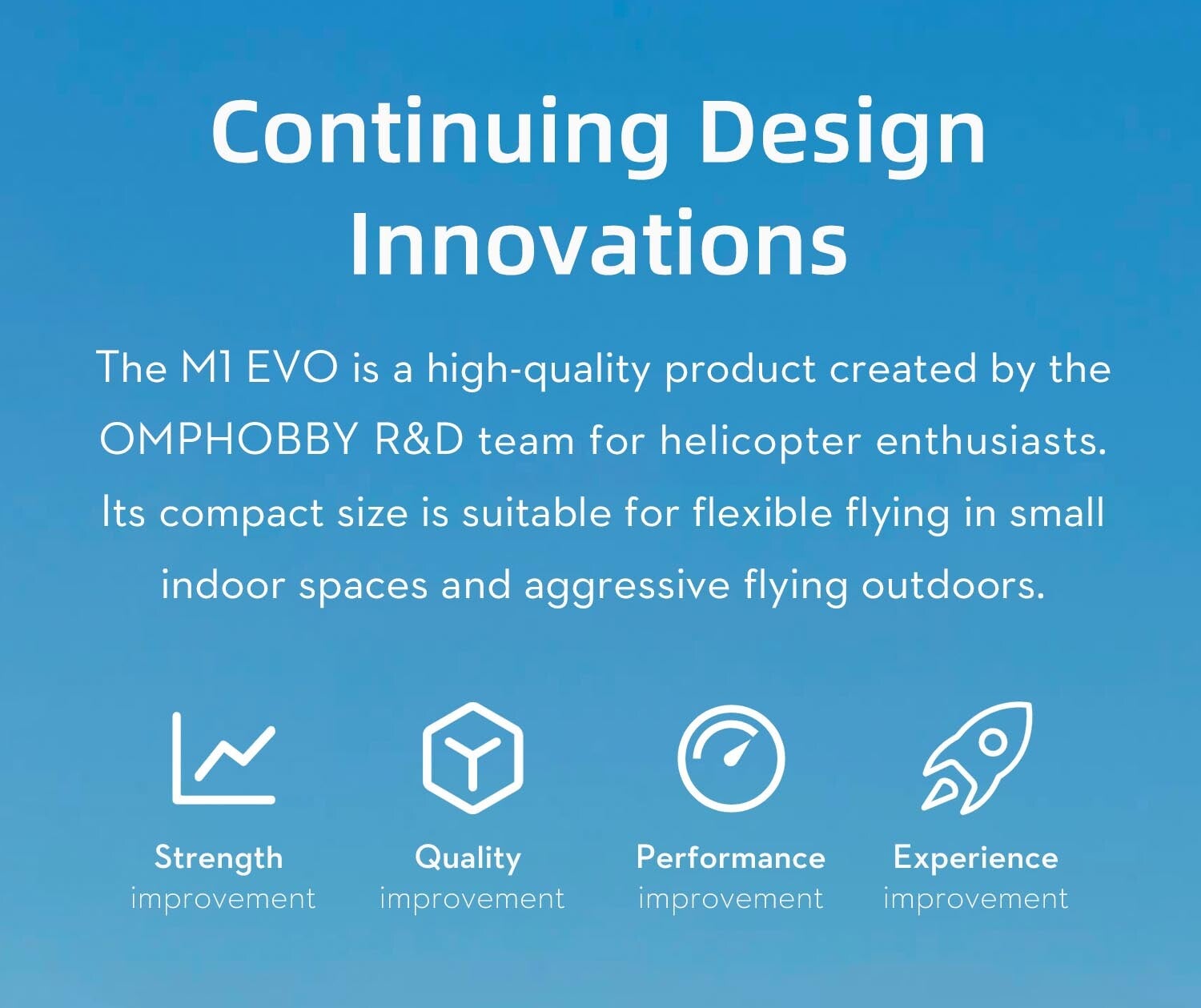 Continuing Design Innovations

The M1 EVO is a high-quality product created by the OMPHOBBY R&D team for helicopter enthusiasts. Its compact size is suitable for flexible flying in small indoor spaces and aggressive flying outdoors.

Strength
improvement

Quality
improvement

Performance
improvement

Experience
improvement